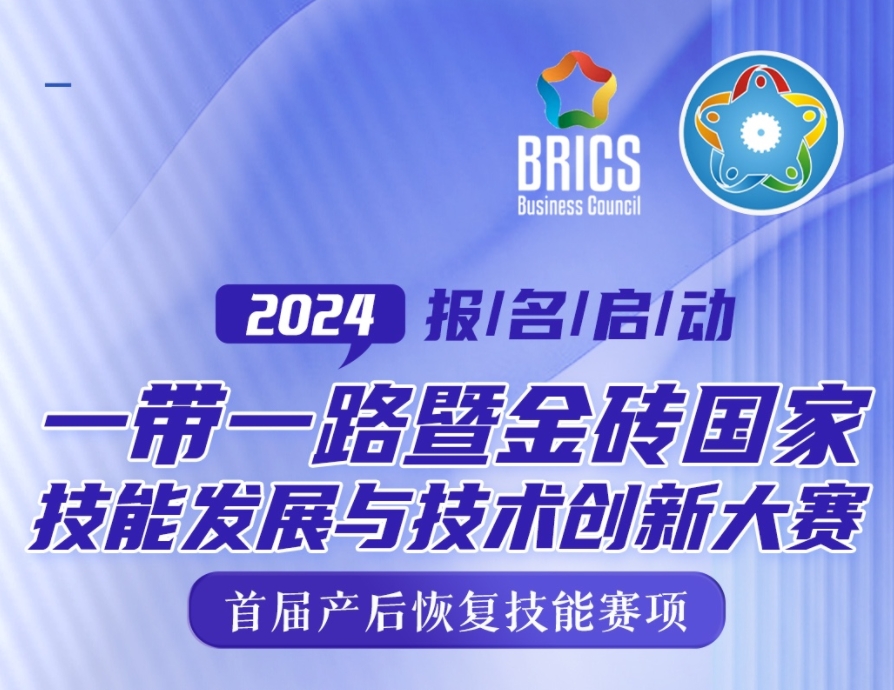 BRICS
Business Council

2024 报/名/启/动

一带一路暨金砖国家
技能发展与技术创新大赛

首届产后恢复技能赛项